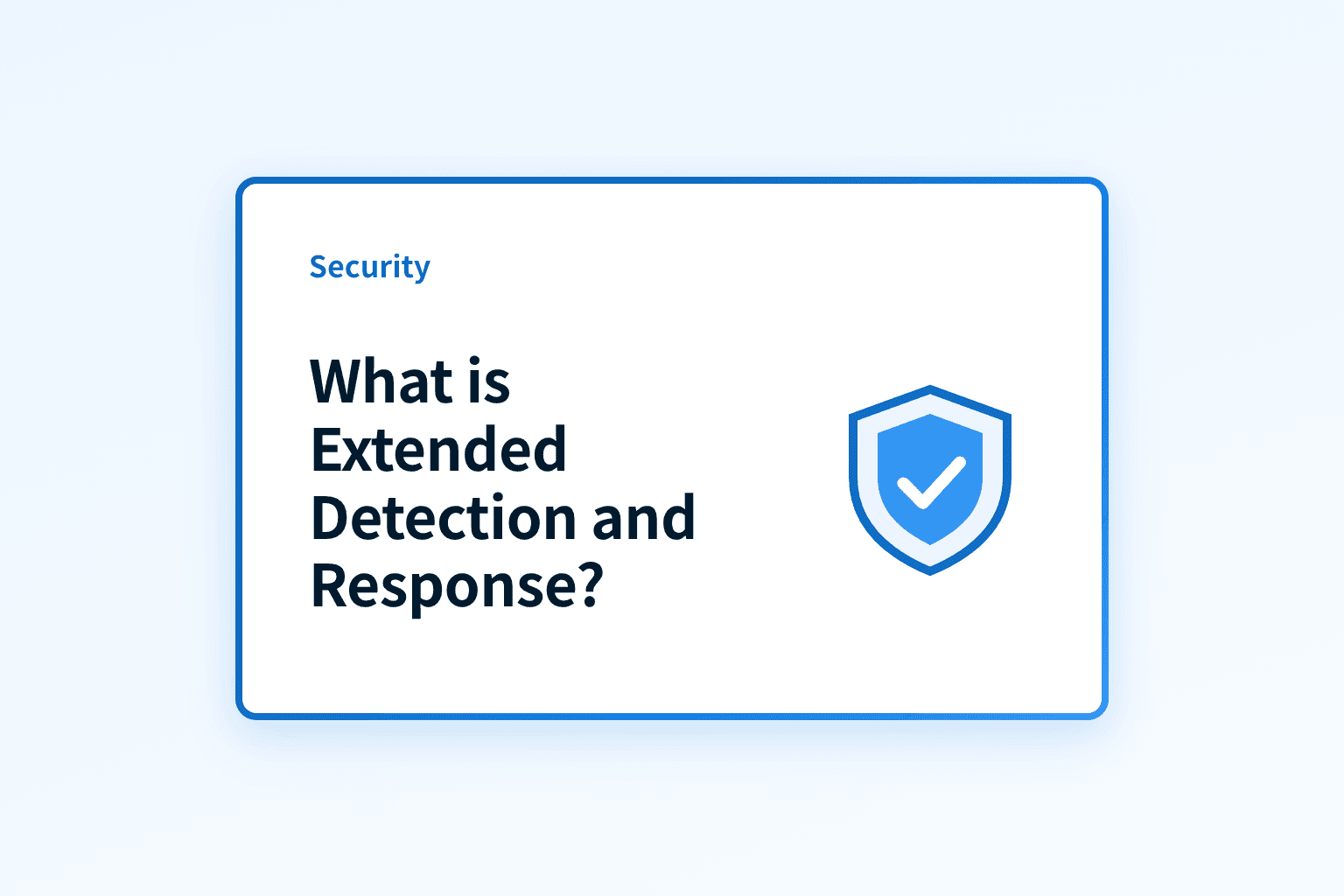 Security

What is Extended Detection and Response?